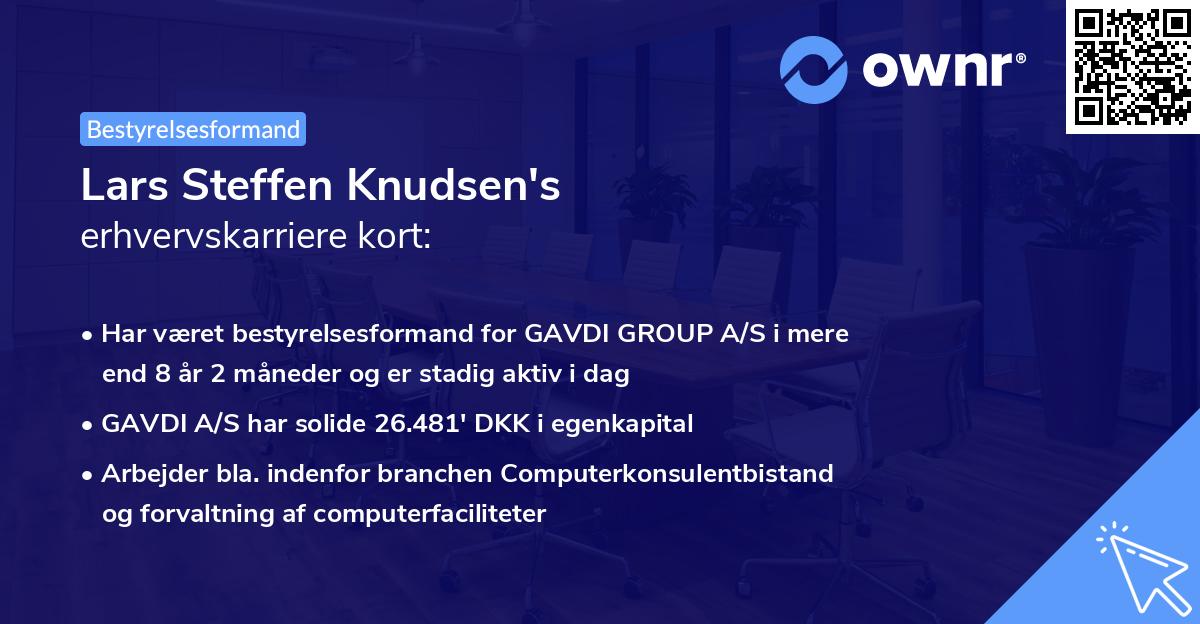 ownr®

Bestyrelsesformand

Lars Steffen Knudsen's
erhvervskarriere kort:

• Har været bestyrelsesformand for GAVDI GROUP A/S i mere end 8 år 2 måneder og er stadig aktiv i dag

• GAVDI A/S har solide 26.481' DKK i egenkapital

• Arbejder bla. indenfor branchen Computerkonsulentbistand og forvaltning af computerfaciliteter